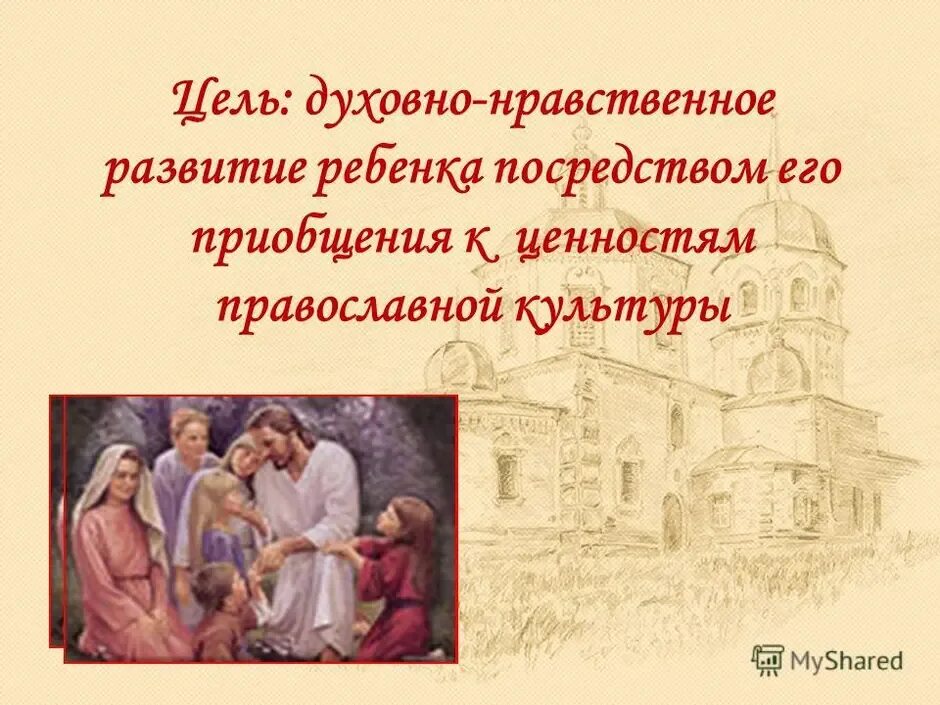 Цель: духовно-нравственное развитие ребенка посредством его приобщения к ценностям православной культуры

MyShared